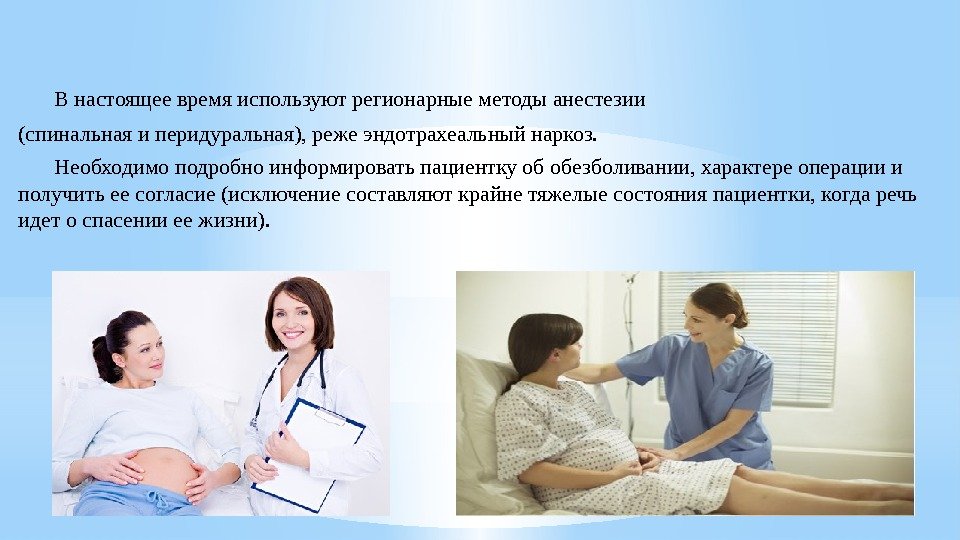 В настоящее время используют регионарные методы анестезии (спинальная и перидуральная), реже эндотрахеальный наркоз.

Необходимо подробно информировать пациентку об обезболивании, характере операции и получить ее согласие (исключение составляют крайне тяжелые состояния пациентки, когда речь идет о спасении ее жизни).